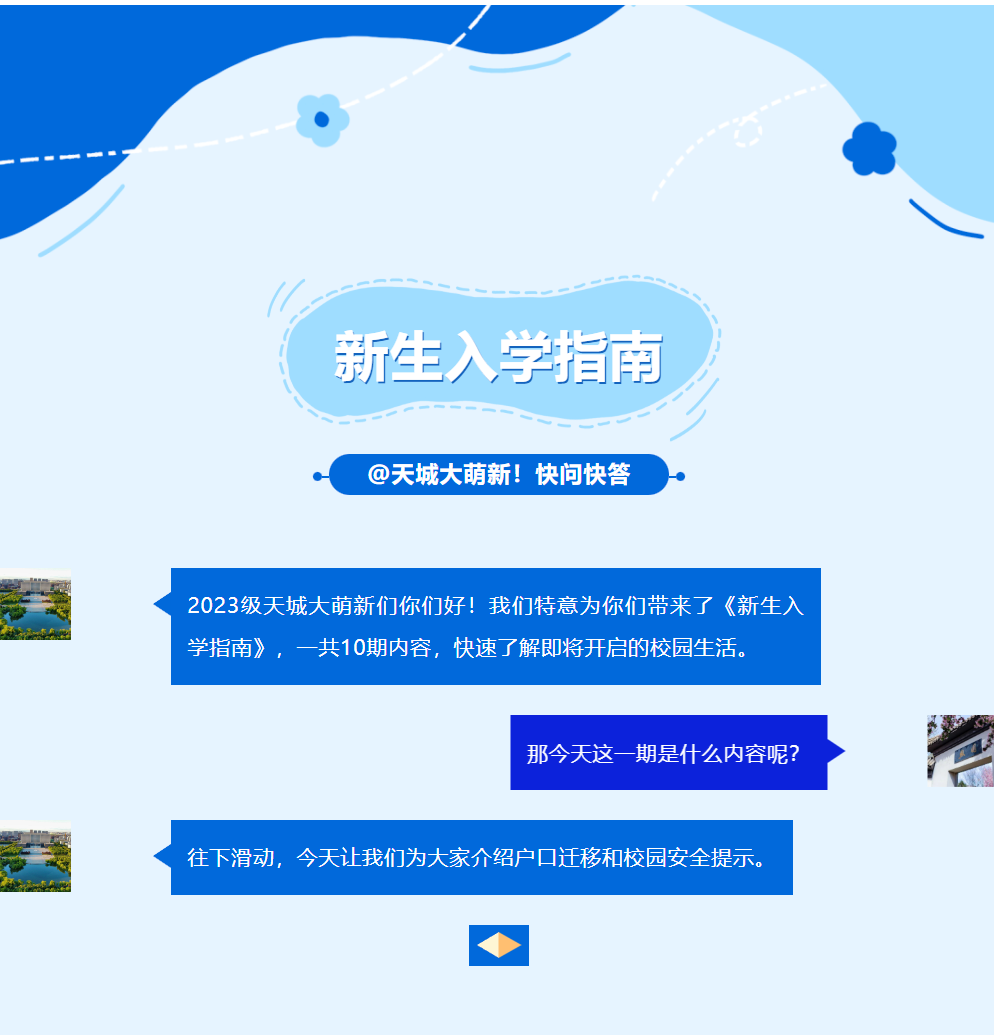 新生入学指南

@天城大萌新！快问快答

2023级天城大萌新们你们好！我们特意为你们带来了《新生入学指南》，一共10期内容，快速了解即将开启的校园生活。

那今天这一期是什么内容呢？

往下滑动，今天让我们为大家介绍户口迁移和校园安全提示。